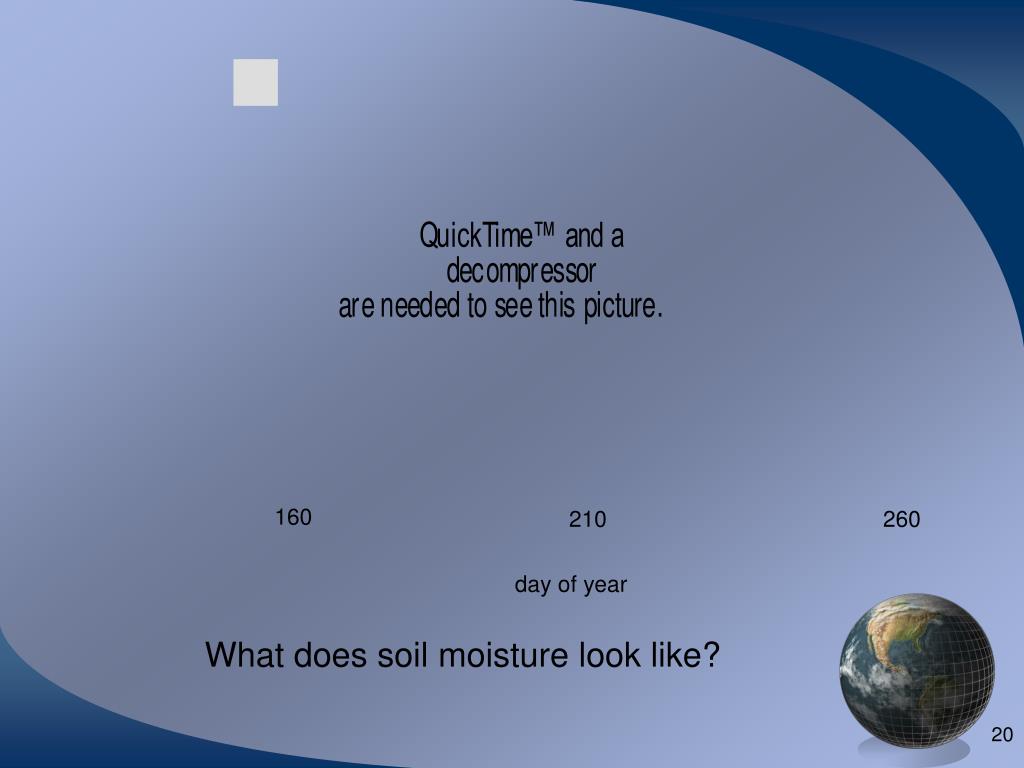 QuickTime™ and a decompressor are needed to see this picture.

160

210

260

day of year

What does soil moisture look like?

20